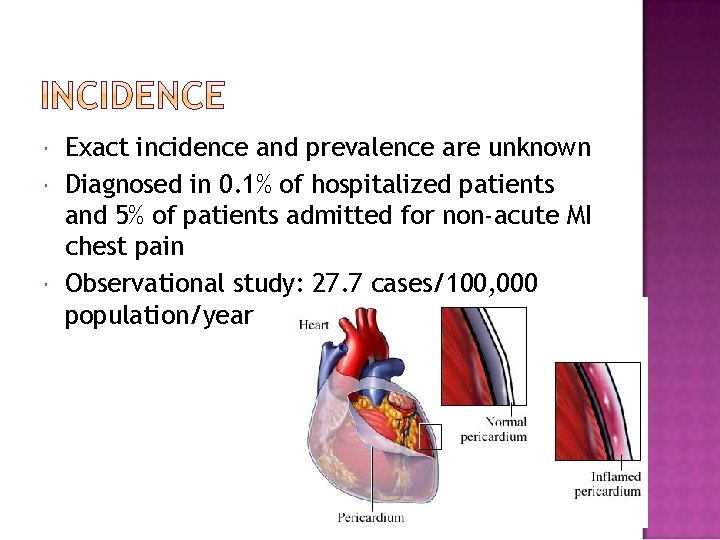 INCIDENCE

- Exact incidence and prevalence are unknown
- Diagnosed in 0.1% of hospitalized patients and 5% of patients admitted for non-acute MI chest pain
- Observational study: 27.7 cases/100,000 population/year

Heart

Normal pericardium

Inflamed pericardium

Pericardium